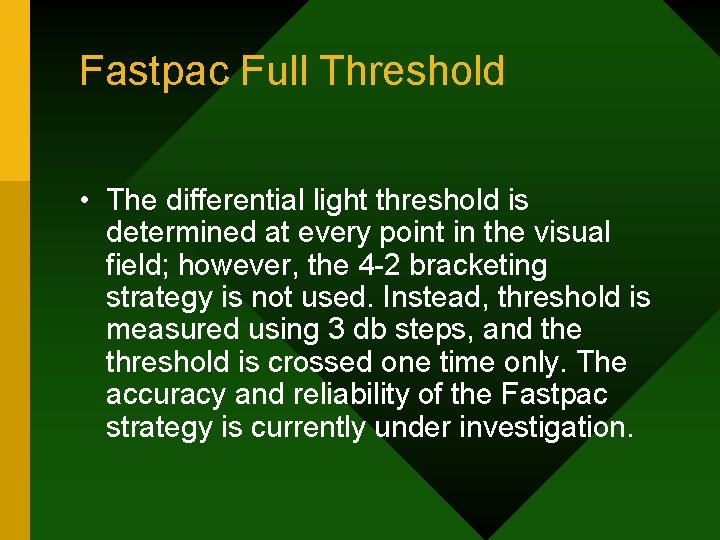 Fastpac Full Threshold

• The differential light threshold is determined at every point in the visual field; however, the 4-2 bracketing strategy is not used. Instead, threshold is measured using 3 db steps, and the threshold is crossed one time only. The accuracy and reliability of the Fastpac strategy is currently under investigation.